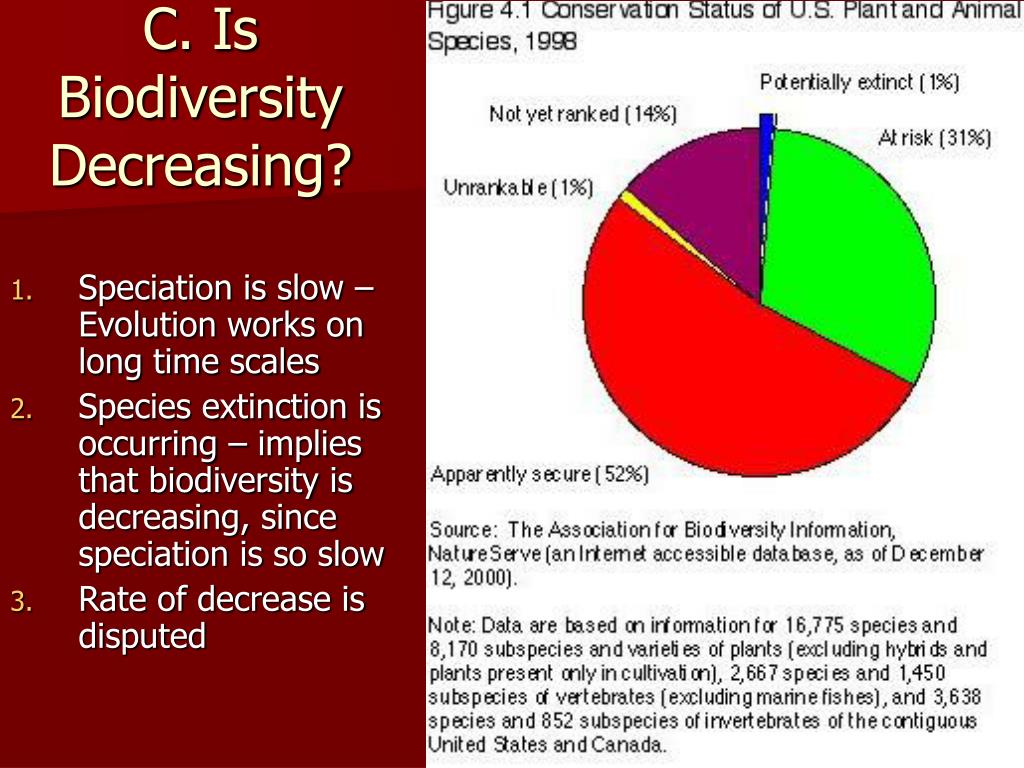 C. Is Biodiversity Decreasing?

1. Speciation is slow – Evolution works on long time scales
2. Species extinction is occurring – implies that biodiversity is decreasing, since speciation is so slow
3. Rate of decrease is disputed

Figure 4.1 Conservation Status of U.S. Plant and Animal Species, 1998

Potentially extinct (1%)
Not yet ranked (14%)
At risk (31%)
Unrankable (1%)
Apparently secure (52%)

Source: The Association for Biodiversity Information, NatureServe (an Internet accessible database, as of December 12, 2000).

Note: Data are based on information for 16,775 species and 8,170 subspecies and varieties of plants (excluding hybrids and plants present only in cultivation), 2,667 species and 1,450 subspecies of vertebrates (excluding marine fishes), and 3,638 species and 852 subspecies of invertebrates of the contiguous United States and Canada.